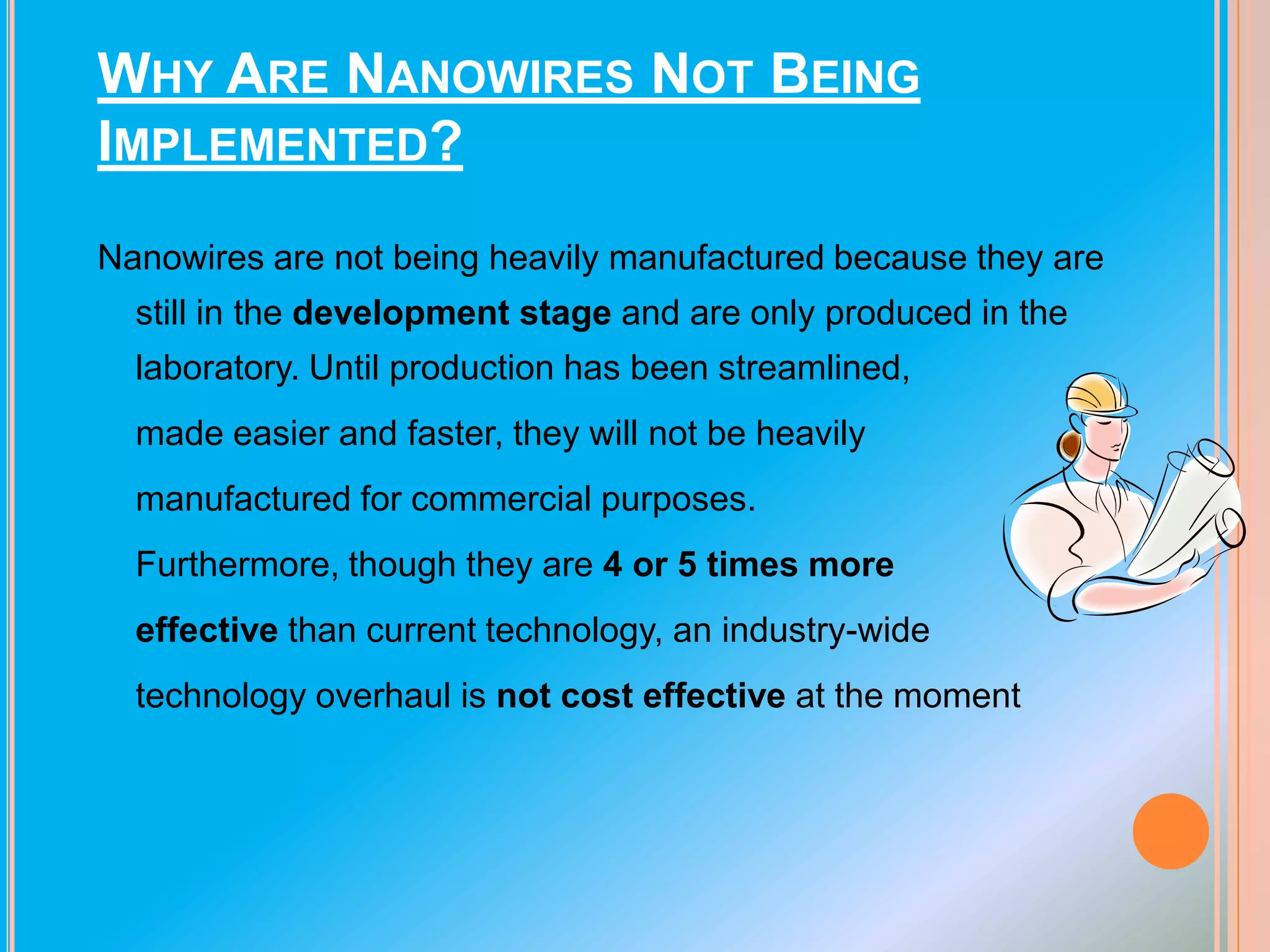 WHY ARE NANOWIRES NOT BEING IMPLEMENTED?

Nanowires are not being heavily manufactured because they are still in the development stage and are only produced in the laboratory. Until production has been streamlined, made easier and faster, they will not be heavily manufactured for commercial purposes. Furthermore, though they are 4 or 5 times more effective than current technology, an industry-wide technology overhaul is not cost effective at the moment